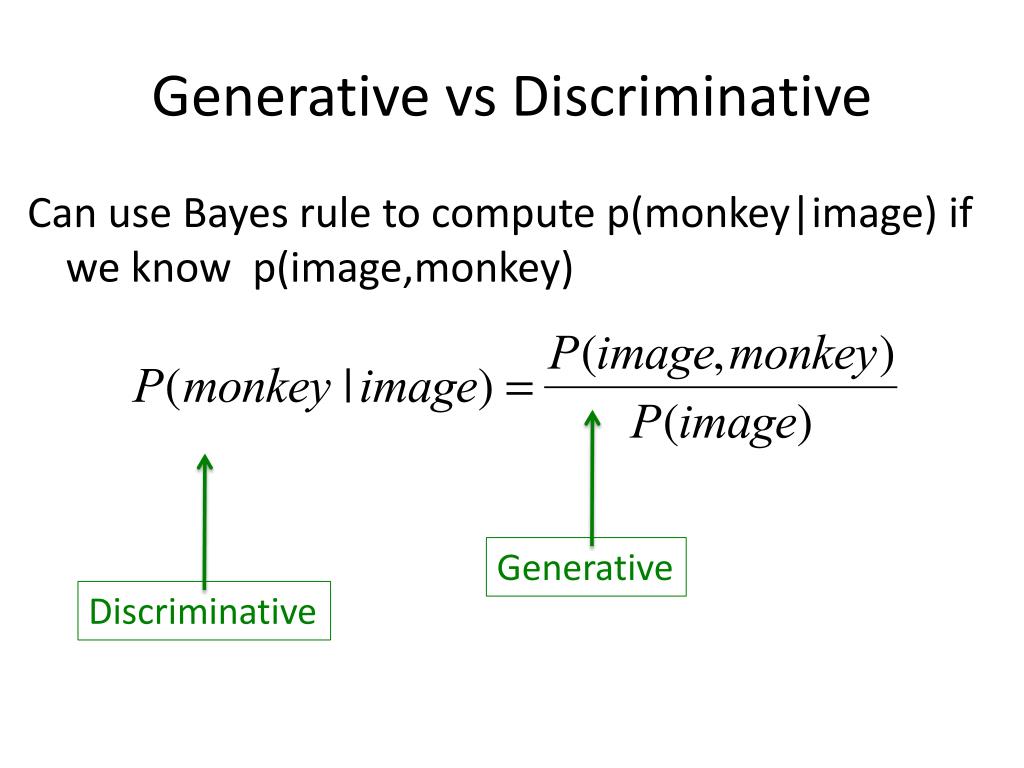 Generative vs Discriminative

Can use Bayes rule to compute p(monkey|image) if we know p(image,monkey)

$P(monkey \mid image) = \frac{P(image, monkey)}{P(image)}$

Generative

Discriminative